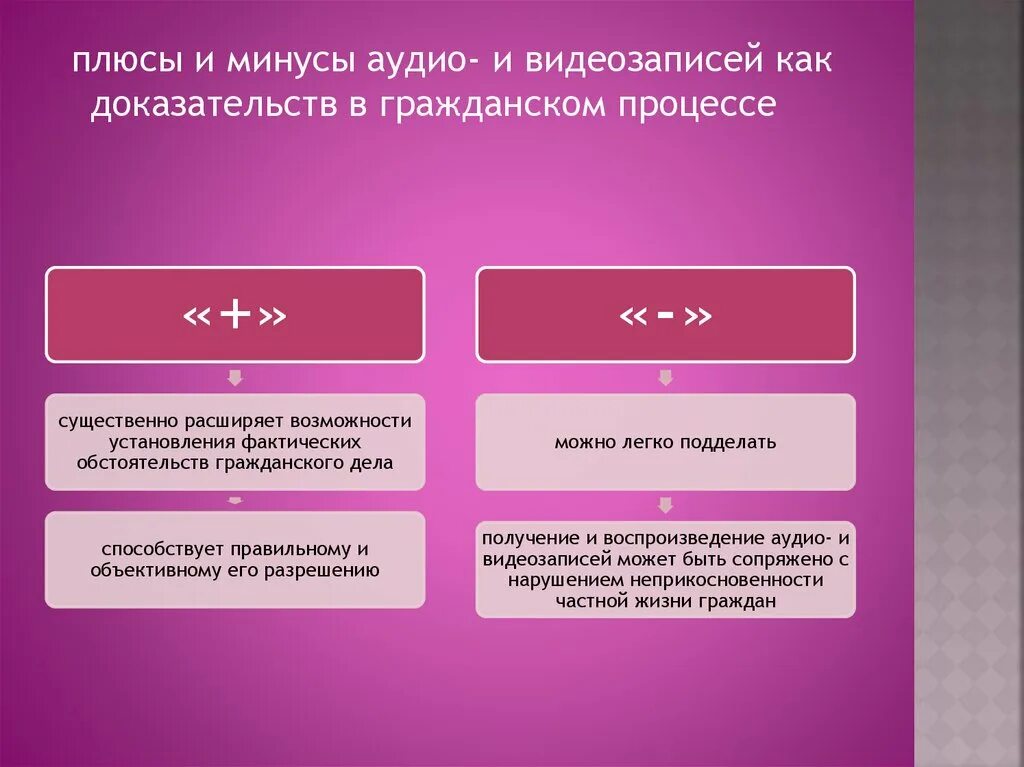 плюсы и минусы аудио- и видеозаписей как доказательств в гражданском процессе

«+»

существенно расширяет возможности установления фактических обстоятельств гражданского дела

способствует правильному и объективному его разрешению

«-»

можно легко подделать

получение и воспроизведение аудио- и видеозаписей может быть сопряжено с нарушением неприкосновенности частной жизни граждан